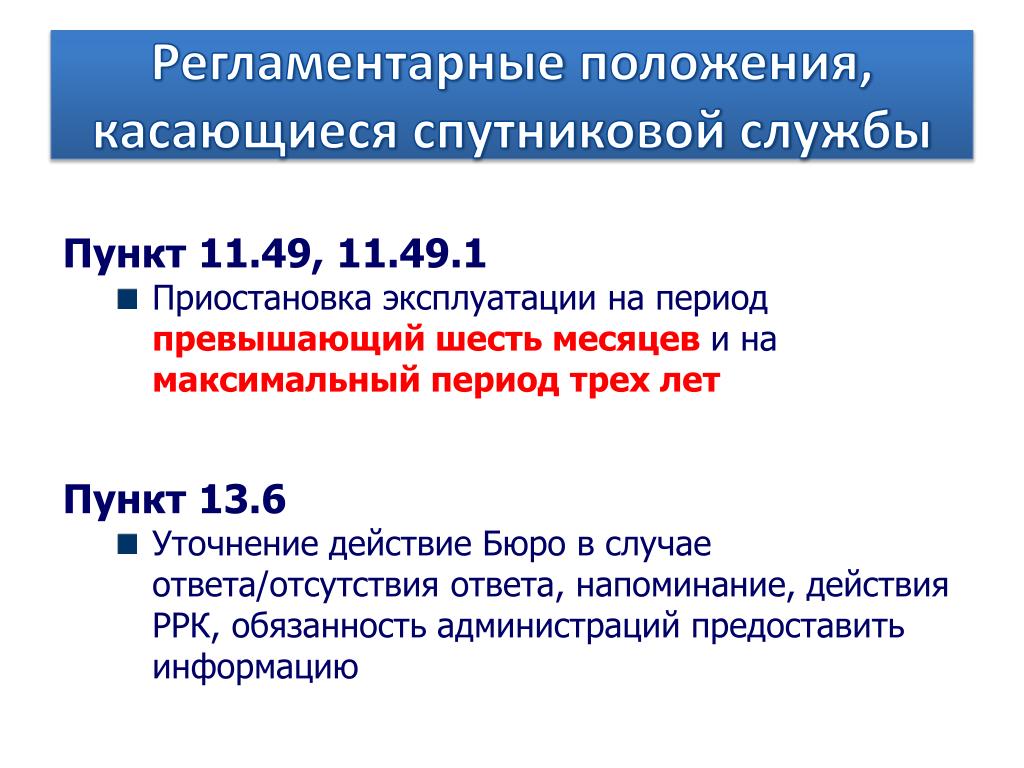 Регламентарные положения, касающиеся спутниковой службы

Пункт 11.49, 11.49.1

Приостановка эксплуатации на период превышающий шесть месяцев и на максимальный период трех лет

Пункт 13.6

Уточнение действие Бюро в случае ответа/отсутствия ответа, напоминание, действия РРК, обязанность администраций предоставить информацию